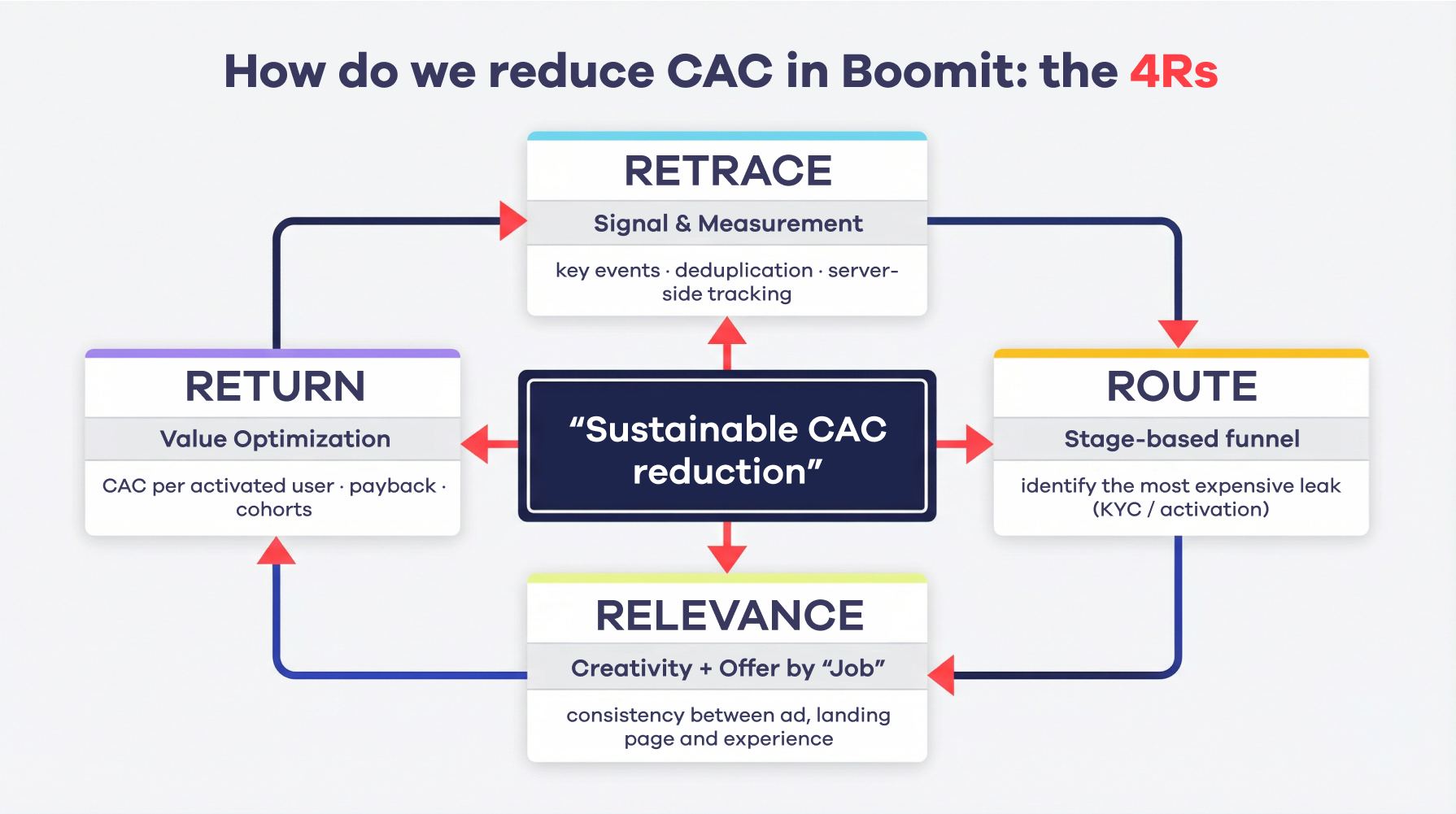 How do we reduce CAC in Boomit: the 4Rs

RETRACE

Signal & Measurement

key events · deduplication · server-side tracking

RETURN

Value Optimization

CAC per activated user · payback · cohorts

“Sustainable CAC reduction”

ROUTE

Stage-based funnel

identify the most expensive leak (KYC / activation)

RELEVANCE

Creativity + Offer by “Job”

consistency between ad, landing page and experience